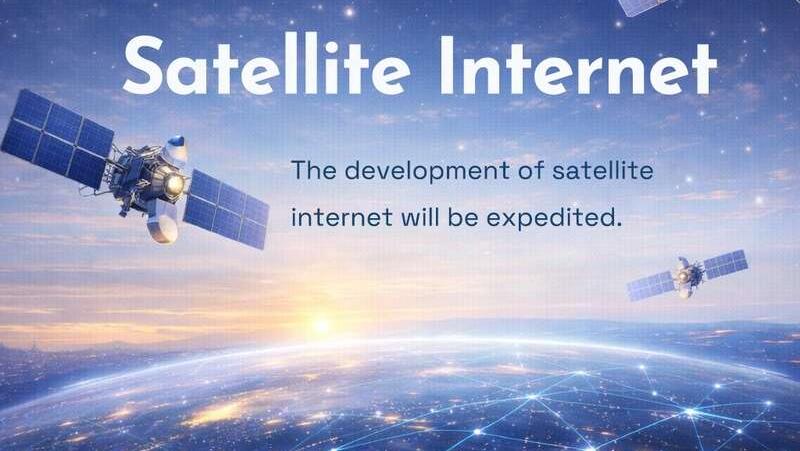 Satellite Internet

The development of satellite internet will be expedited.